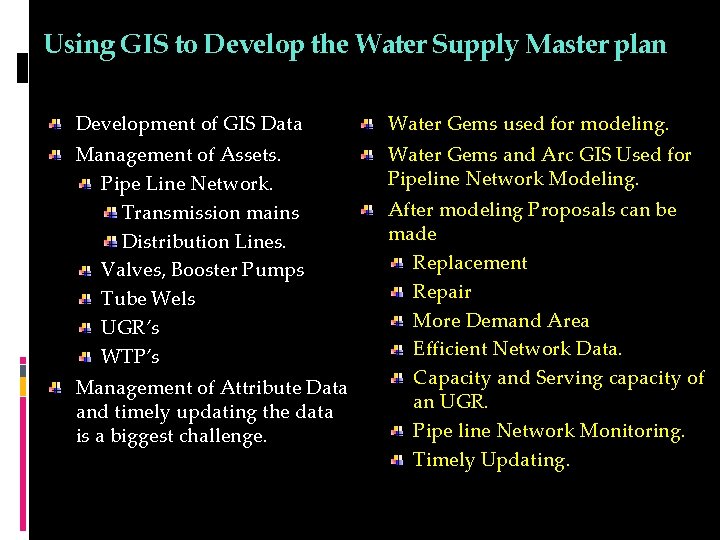 Using GIS to Develop the Water Supply Master plan

Development of GIS Data

Management of Assets.

Pipe Line Network.

Transmission mains

Distribution Lines.

Valves, Booster Pumps

Tube Wels

UGR's

WTP's

Management of Attribute Data and timely updating the data is a biggest challenge.

Water Gems used for modeling.

Water Gems and Arc GIS Used for Pipeline Network Modeling.

After modeling Proposals can be made

Replacement

Repair

More Demand Area

Efficient Network Data.

Capacity and Serving capacity of an UGR.

Pipe line Network Monitoring.

Timely Updating.